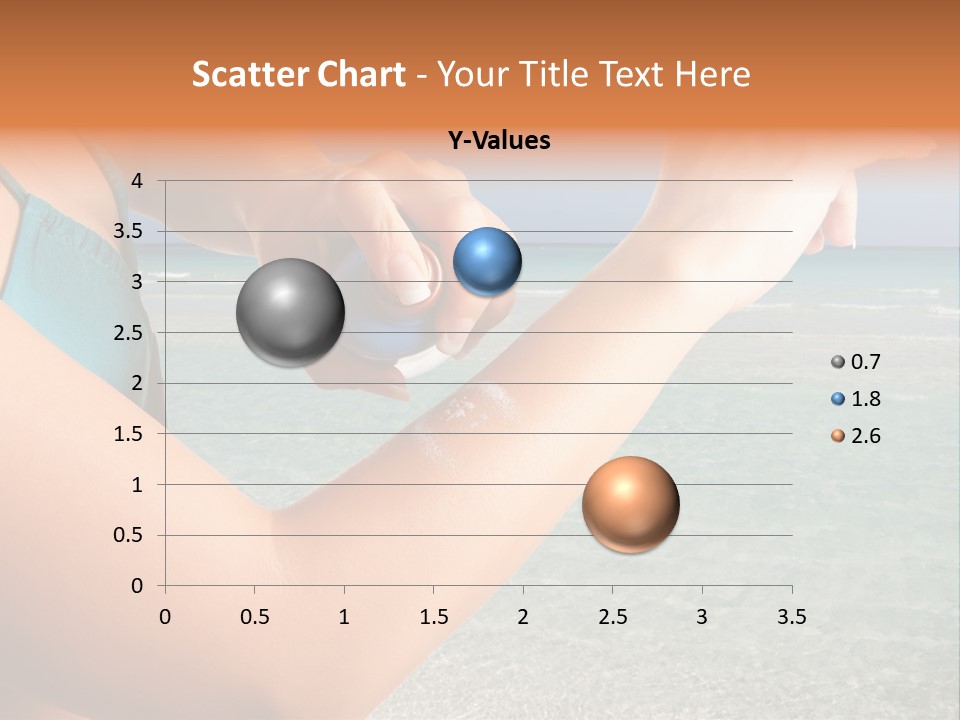 Scatter Chart - Your Title Text Here

Y-Values

4
3.5
3
2.5
2
1.5
1
0.5
0

0 0.5 1 1.5 2 2.5 3 3.5

0.7
1.8
2.6